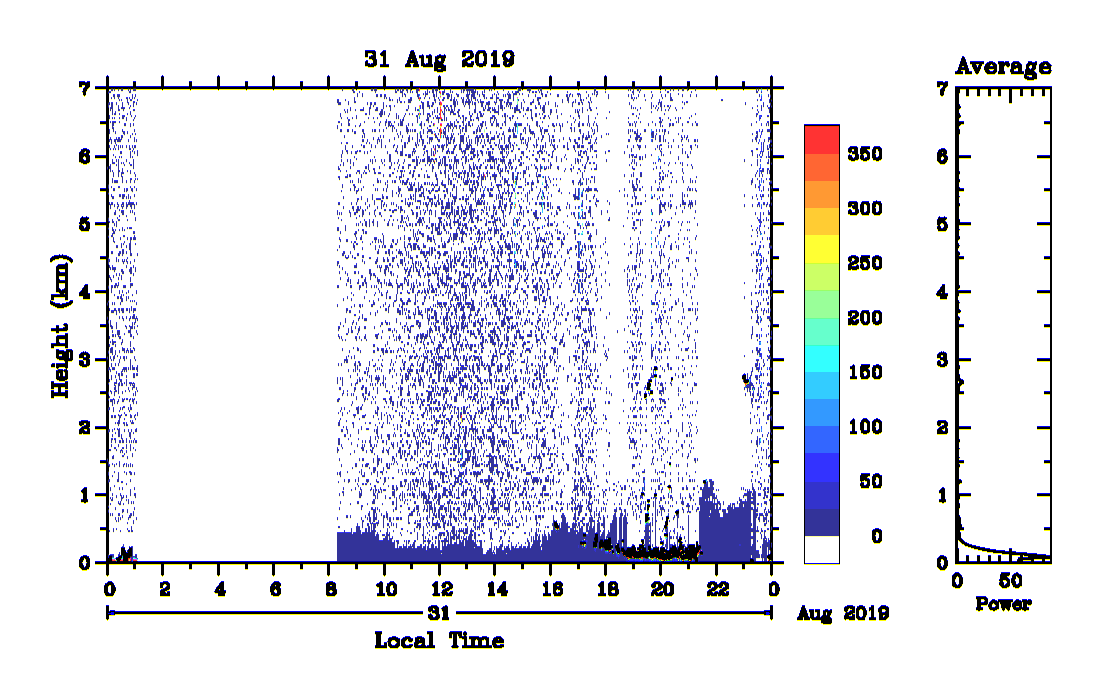 31 Aug 2019

Height (km)

7
6
5
4
3
2
1
0

0 2 4 6 8 10 12 14 16 18 20 22 0

31

Aug 2019

Local Time

350
300
250
200
150
100
50
0

Average

7
6
5
4
3
2
1
0

0 50

Power